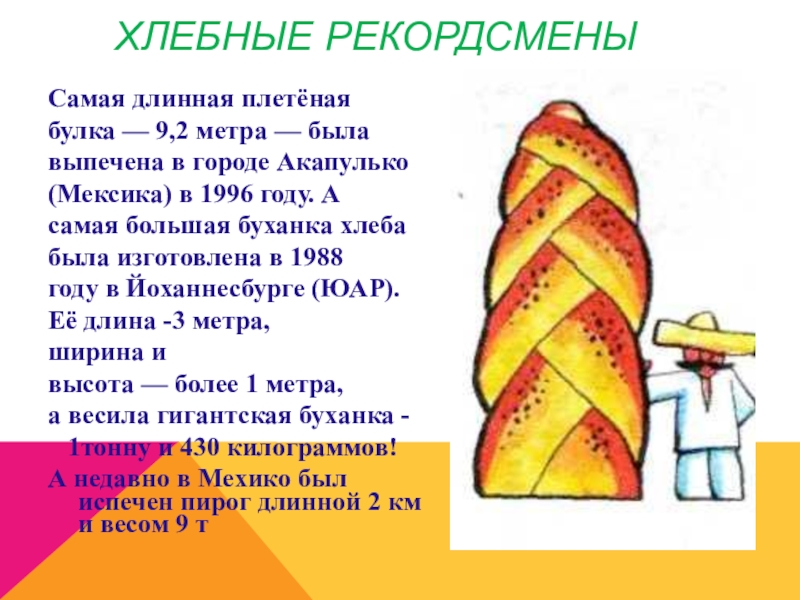 ХЛЕБНЫЕ РЕКОРДСМЕНЫ

Самая длинная плетёная булка — 9,2 метра — была выпечена в городе Акапулько (Мексика) в 1996 году. А самая большая буханка хлеба была изготовлена в 1988 году в Йоханнесбурге (ЮАР). Её длина -3 метра, ширина и высота — более 1 метра, а весила гигантская буханка - 1тонну и 430 килограммов!

А недавно в Мехико был испечен пирог длинной 2 км и весом 9 т